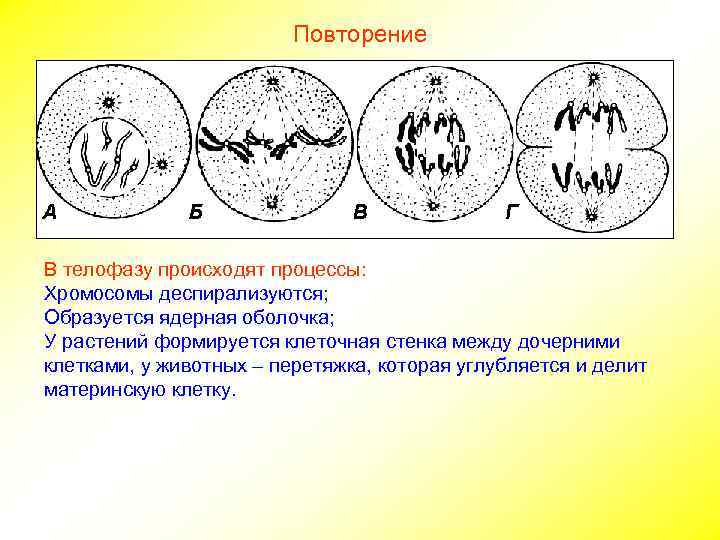 Повторение

А Б В Г

В телофазу происходят процессы:
Хромосомы деспирализуются;
Образуется ядерная оболочка;
У растений формируется клеточная стенка между дочерними клетками, у животных – перетяжка, которая углубляется и делит материнскую клетку.